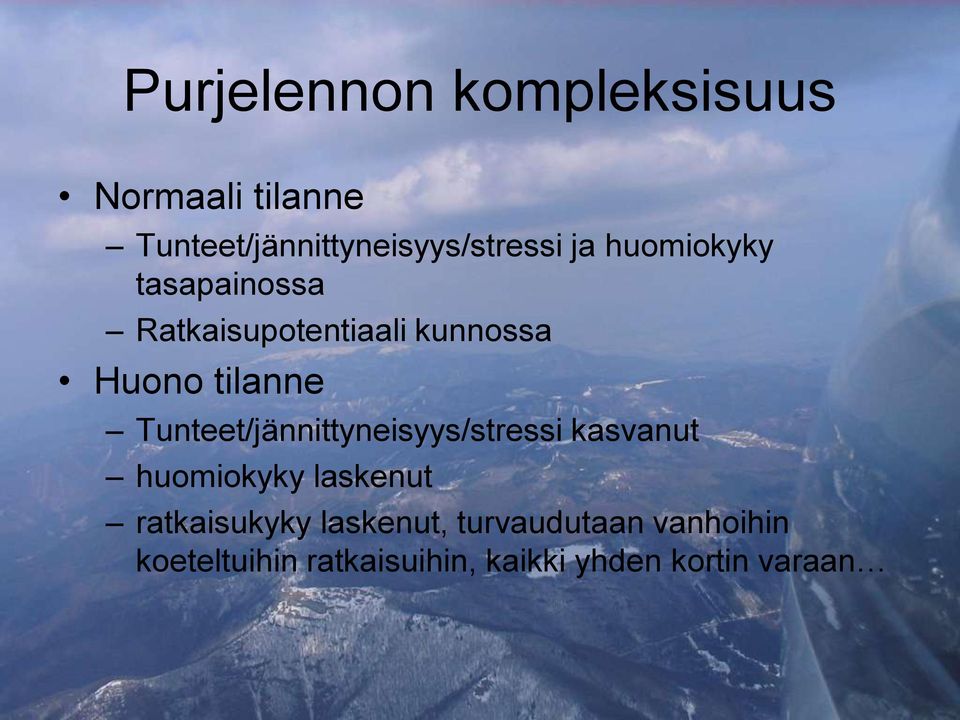 Purjelennon kompleksisuus

• Normaali tilanne
– Tunteet/jännittyneisyys/stressi ja huomiokyky tasapainossa
– Ratkaisupotentiaali kunnossa

• Huono tilanne
– Tunteet/jännittyneisyys/stressi kasvanut
– huomiokyky laskenut
– ratkaisukyky laskenut, turvaudutaan vanhoihin koeteltuihin ratkaisuihin, kaikki yhden kortin varaan…